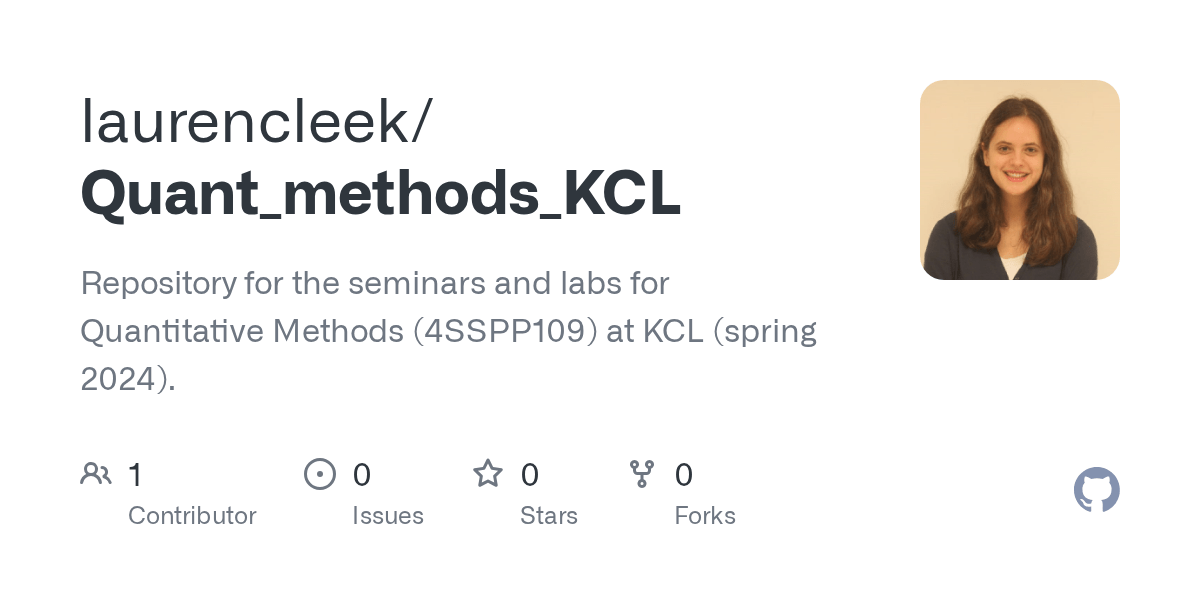 laurencleek/
Quant_methods_KCL

Repository for the seminars and labs for Quantitative Methods (4SSPP109) at KCL (spring 2024).

1
Contributor

0
Issues

0
Stars

0
Forks